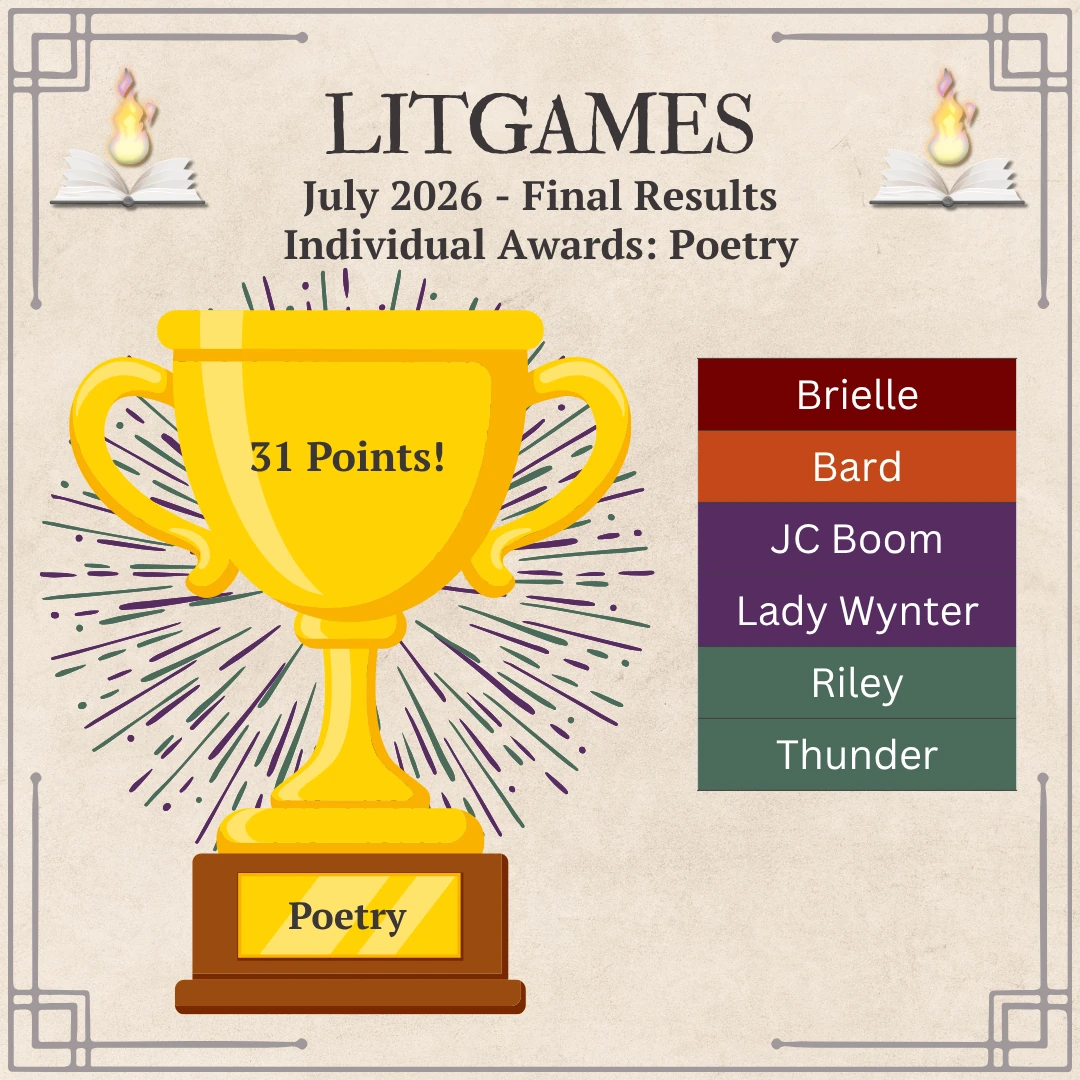 LITGAMES
July 2026 - Final Results
Individual Awards: Poetry

31 Points!

Poetry

Brielle
Bard
JC Boom
Lady Wynter
Riley
Thunder